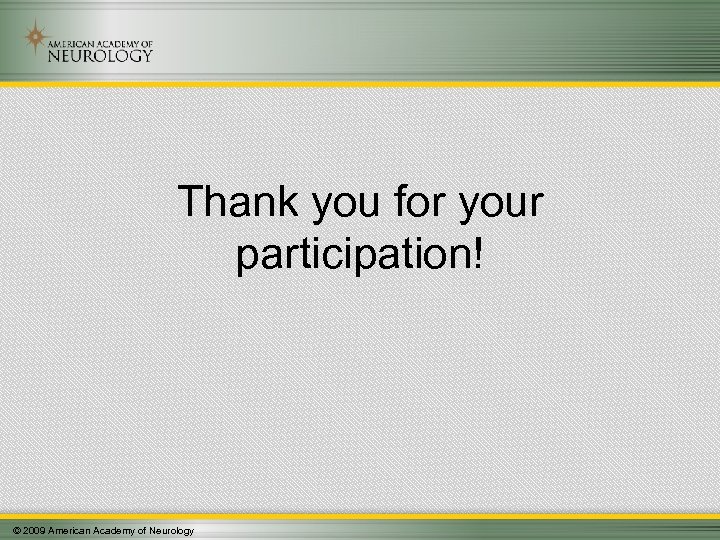 AMERICAN ACADEMY OF
NEUROLOGY

Thank you for your participation!

© 2009 American Academy of Neurology